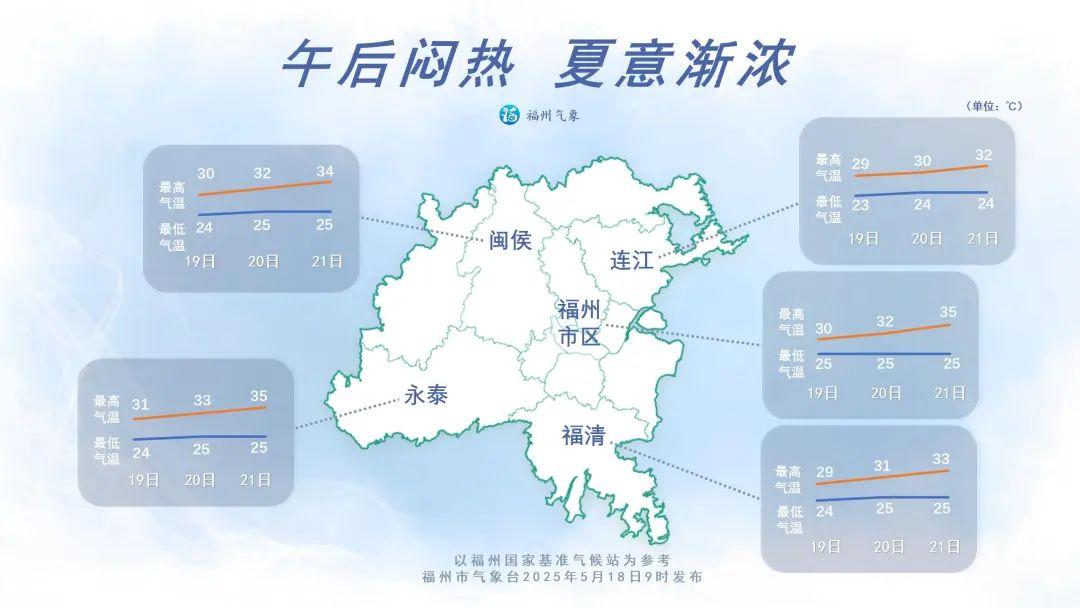 午后闷热 夏意渐浓

福州气象

（单位：℃）

最高气温 30 32 34
最低气温 24 25 25
19日 20日 21日

闽侯

最高气温 29 30 32
最低气温 23 24 24
19日 20日 21日

连江

福州市区

最高气温 30 32 35
最低气温 25 25 25
19日 20日 21日

最高气温 31 33 35
最低气温 24 25 25
19日 20日 21日

永泰

福清

最高气温 29 31 33
最低气温 24 25 25
19日 20日 21日

以福州国家基准气候站为参考
福州市气象台2025年5月18日9时发布